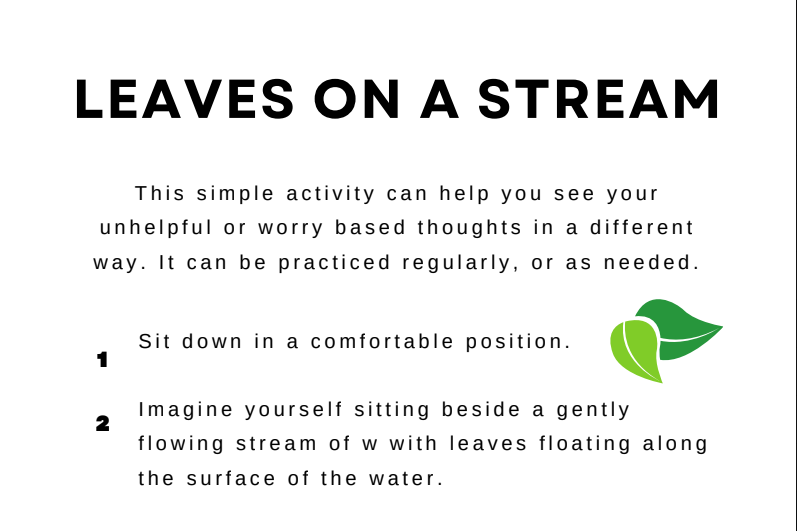 LEAVES ON A STREAM

This simple activity can help you see your unhelpful or worry based thoughts in a different way. It can be practiced regularly, or as needed.

1 Sit down in a comfortable position.

2 Imagine yourself sitting beside a gently flowing stream of w with leaves floating along the surface of the water.